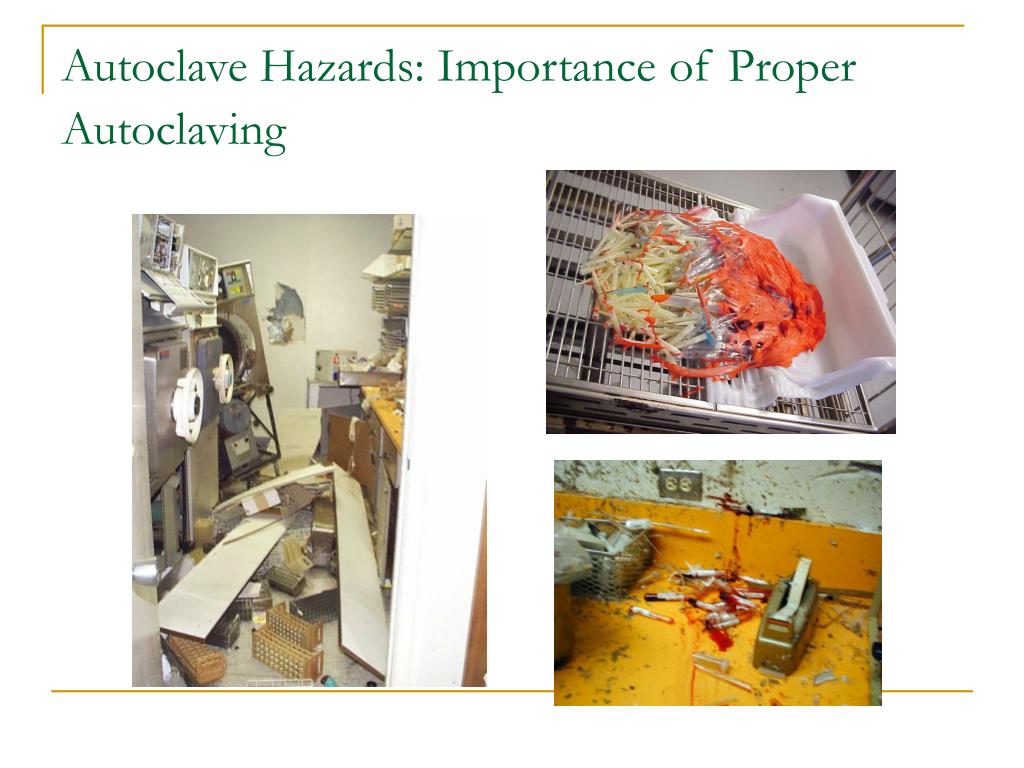 Autoclave Hazards: Importance of Proper Autoclaving